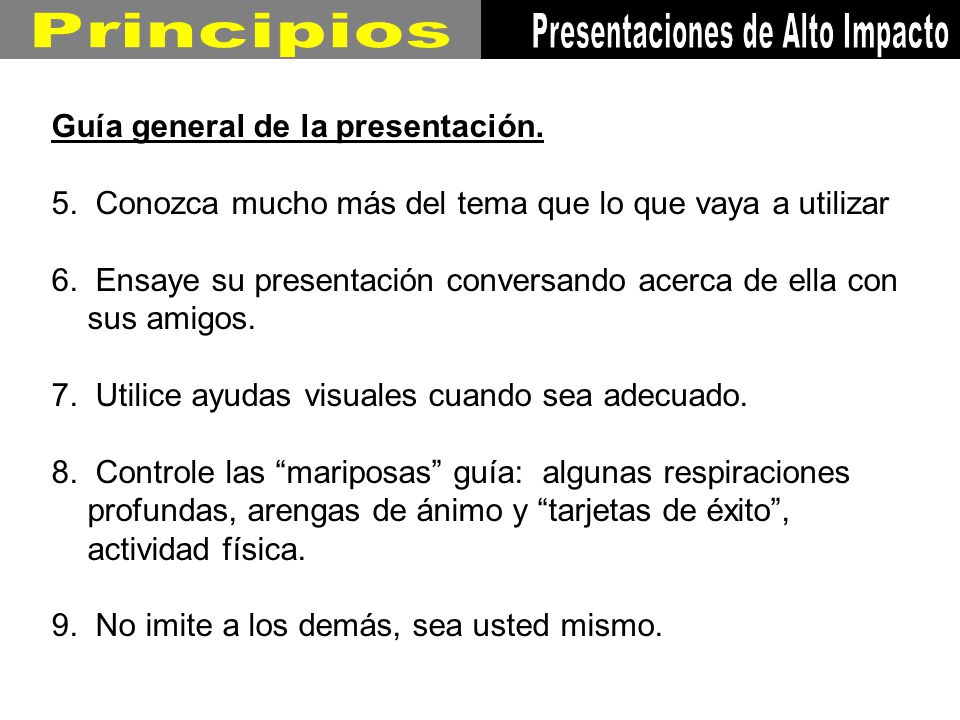 Principios

Presentaciones de Alto Impacto

Guía general de la presentación.

5. Conozca mucho más del tema que lo que vaya a utilizar

6. Ensaye su presentación conversando acerca de ella con sus amigos.

7. Utilice ayudas visuales cuando sea adecuado.

8. Controle las “mariposas” guía: algunas respiraciones profundas, arengas de ánimo y “tarjetas de éxito”, actividad física.

9. No imite a los demás, sea usted mismo.